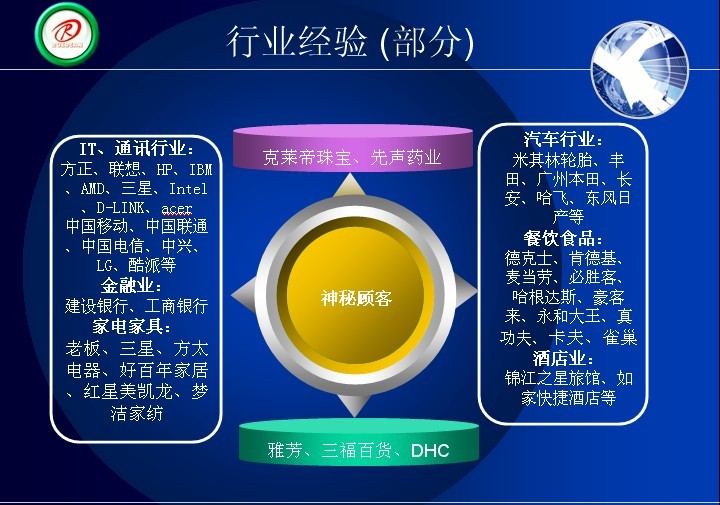 行业经验 (部分)

IT、通讯行业：
方正、联想、HP、IBM、AMD、三星、Intel、D-LINK、acer
中国移动、中国联通、中国电信、中兴、LG、酷派等
金融业：
建设银行、工商银行
家电家具：
老板、三星、方太电器、好百年家居、红星美凯龙、梦洁家纺

克莱帝珠宝、先声药业

神秘顾客

雅芳、三福百货、DHC

汽车行业：
米其林轮胎、丰田、广州本田、长安、哈飞、东风日产等
餐饮食品：
德克士、肯德基、麦当劳、必胜客、哈根达斯、豪客来、永和大王、真功夫、卡夫、雀巢
酒店业：
锦江之星旅馆、如家快捷酒店等